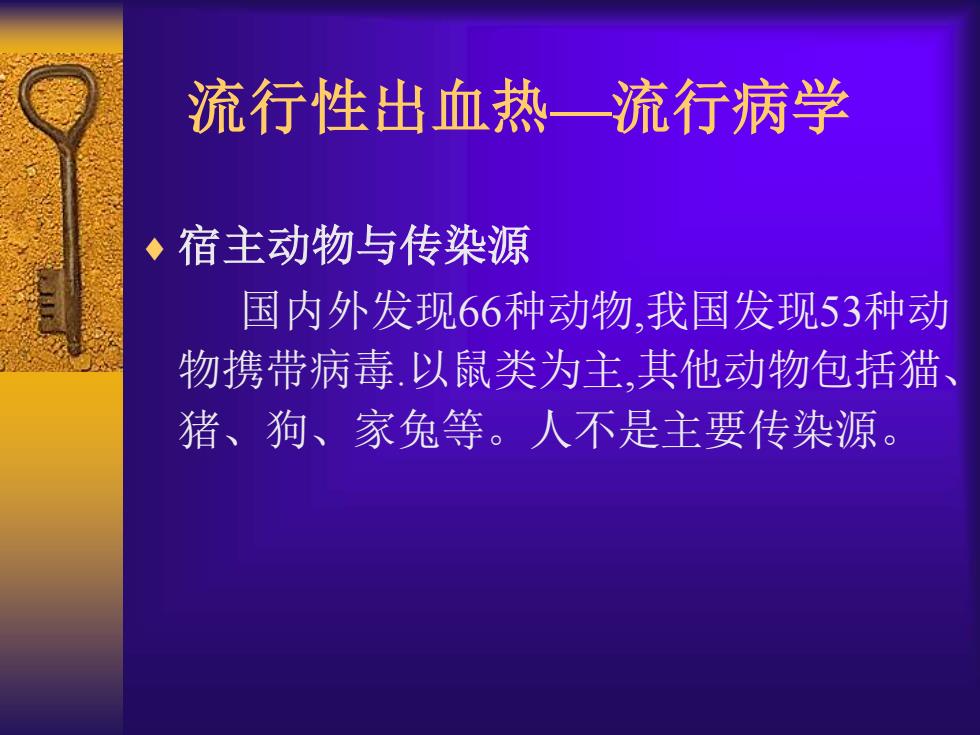 流行性出血热—流行病学

♦ 宿主动物与传染源

国内外发现66种动物,我国发现53种动物携带病毒.以鼠类为主,其他动物包括猫、猪、狗、家兔等。人不是主要传染源。